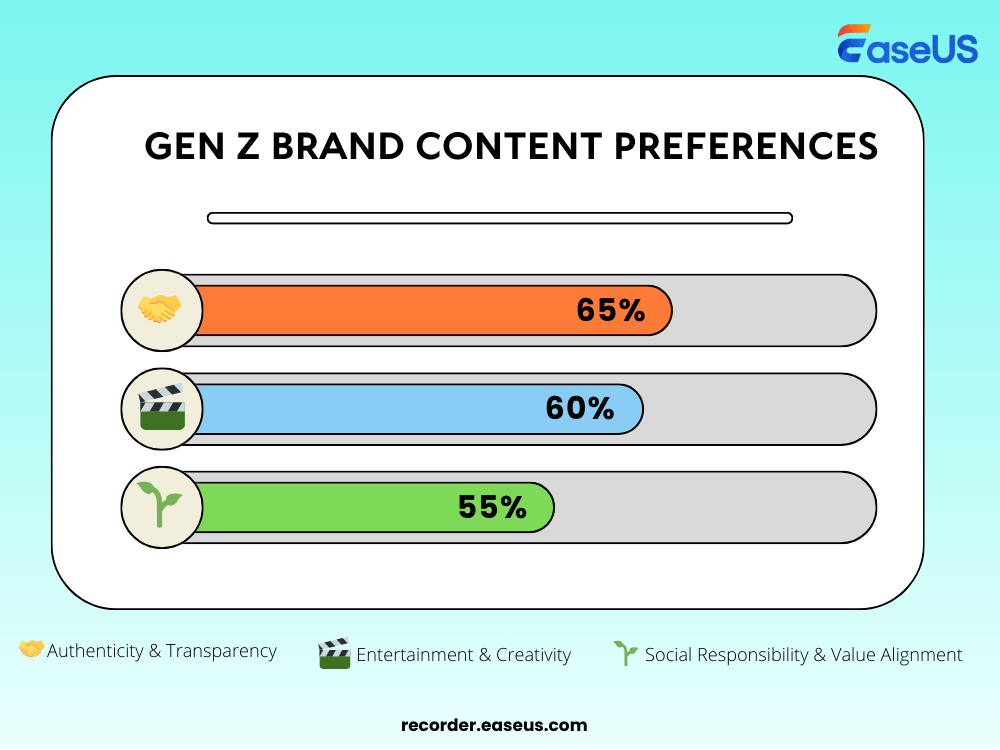 EaseUS

GEN Z BRAND CONTENT PREFERENCES

65%

60%

55%

Authenticity & Transparency Entertainment & Creativity Social Responsibility & Value Alignment

recorder.easeus.com